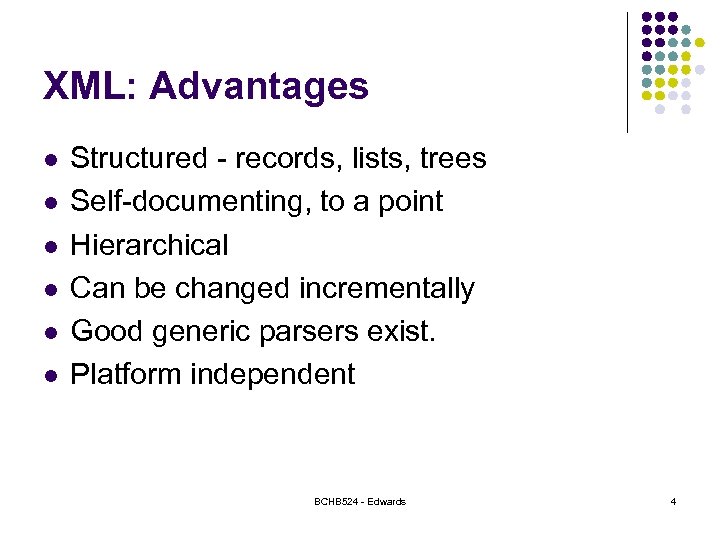 XML: Advantages

- Structured - records, lists, trees
- Self-documenting, to a point
- Hierarchical
- Can be changed incrementally
- Good generic parsers exist.
- Platform independent

BCHB524 - Edwards

4